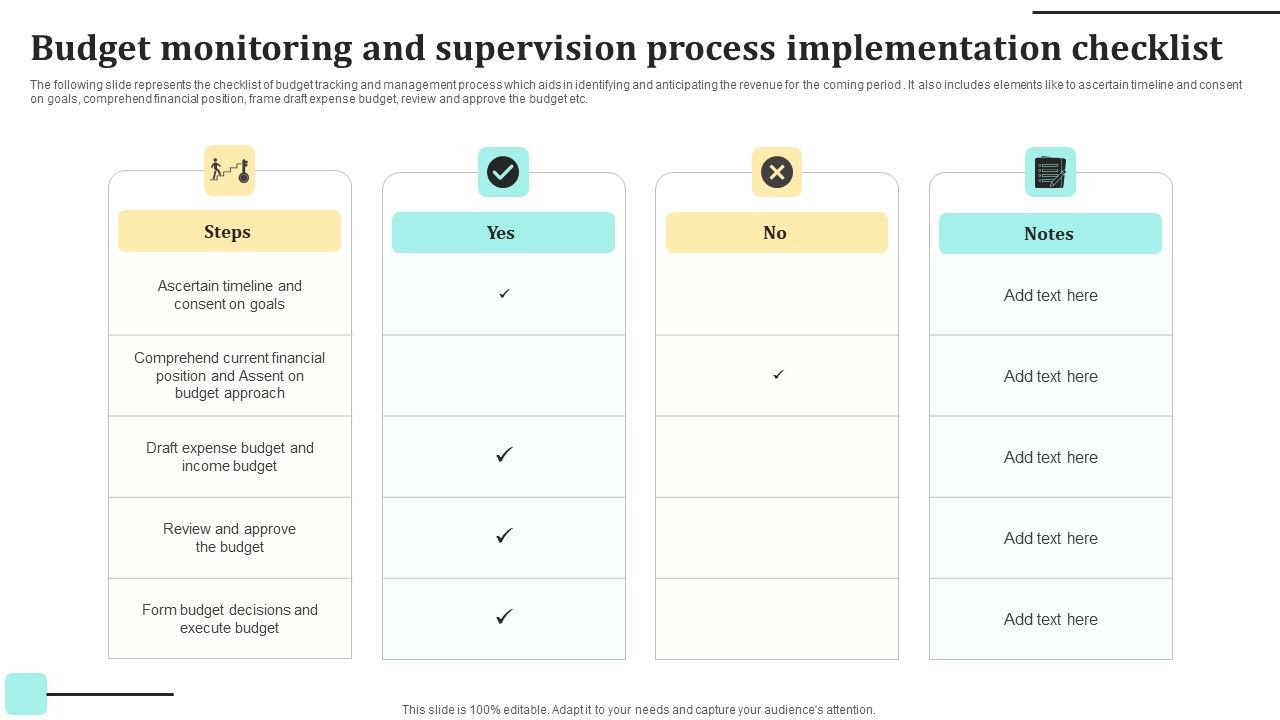 Budget monitoring and supervision process implementation checklist

The following slide represents the checklist of budget tracking and management process which aids in identifying and anticipating the revenue for the coming period . It also includes elements like to ascertain timeline and consent on goals, comprehend financial position, frame draft expense budget, review and approve the budget etc.

| Steps | Yes | No | Notes |
|---|---|---|---|
| Ascertain timeline and consent on goals | ✓ | | Add text here |
| Comprehend current financial position and Assent on budget approach | | ✓ | Add text here |
| Draft expense budget and income budget | ✓ | | Add text here |
| Review and approve the budget | ✓ | | Add text here |
| Form budget decisions and execute budget | ✓ | | Add text here |

This slide is 100% editable. Adapt it to your needs and capture your audience's attention.